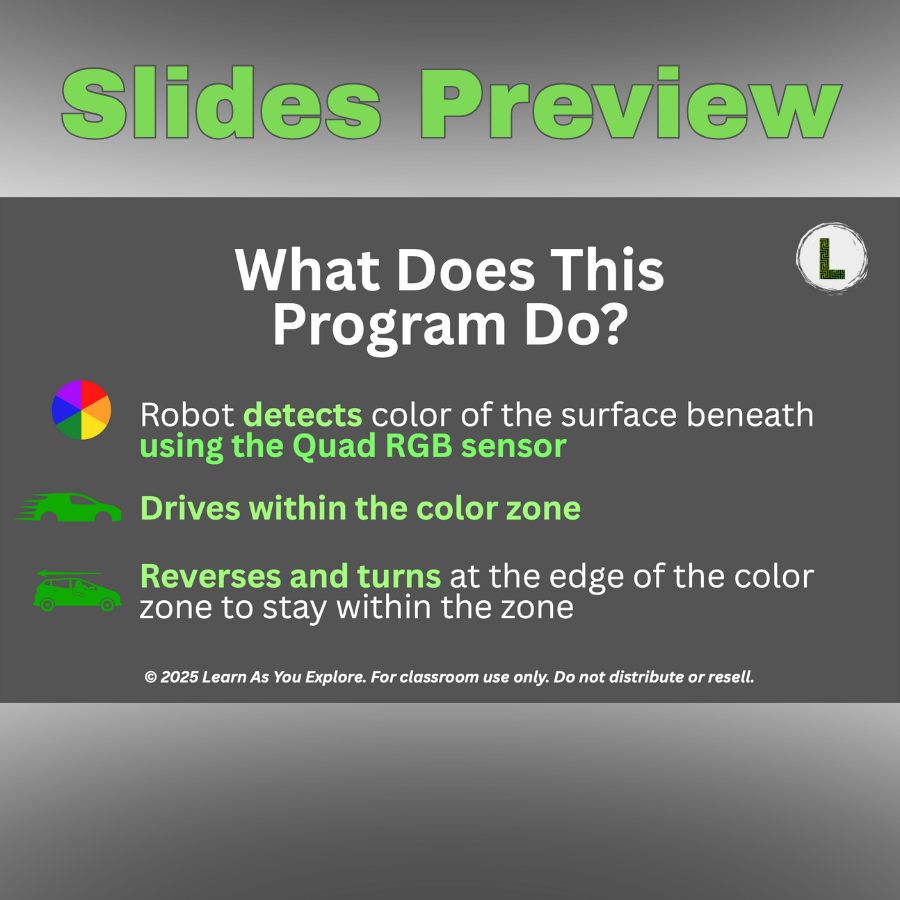 Slides Preview

What Does This Program Do?

L

Robot detects color of the surface beneath using the Quad RGB sensor

Drives within the color zone

Reverses and turns at the edge of the color zone to stay within the zone

© 2025 Learn As You Explore. For classroom use only. Do not distribute or resell.